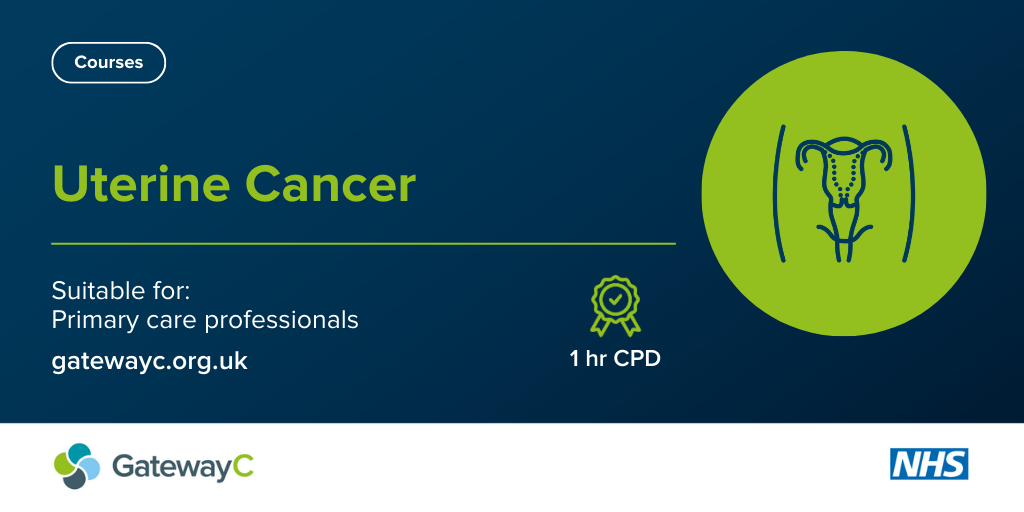 Courses

Uterine Cancer

Suitable for:
Primary care professionals

gatewayc.org.uk

1 hr CPD

GatewayC

NHS